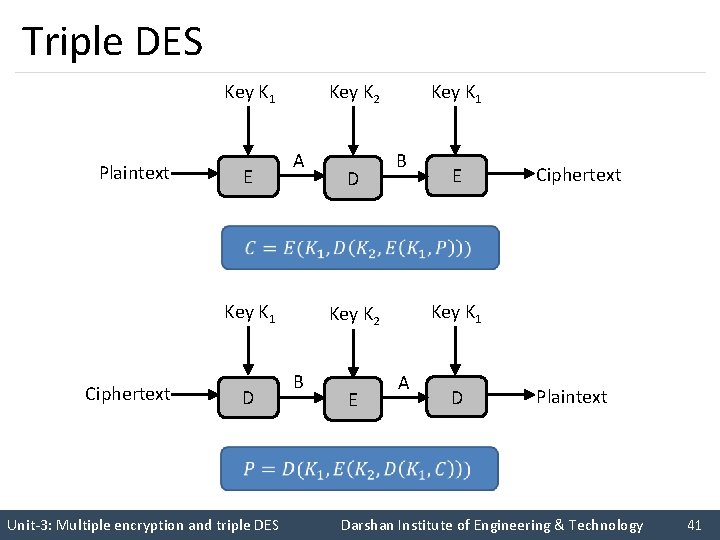 Triple DES

Key $K_1$ Key $K_2$ Key $K_1$

Plaintext E A D B E Ciphertext

$C = E(K_1, D(K_2, E(K_1, P)))$

Key $K_1$ Key $K_2$ Key $K_1$

Ciphertext D B E A D Plaintext

$P = D(K_1, E(K_2, D(K_1, C)))$

Unit-3: Multiple encryption and triple DES Darshan Institute of Engineering & Technology 41